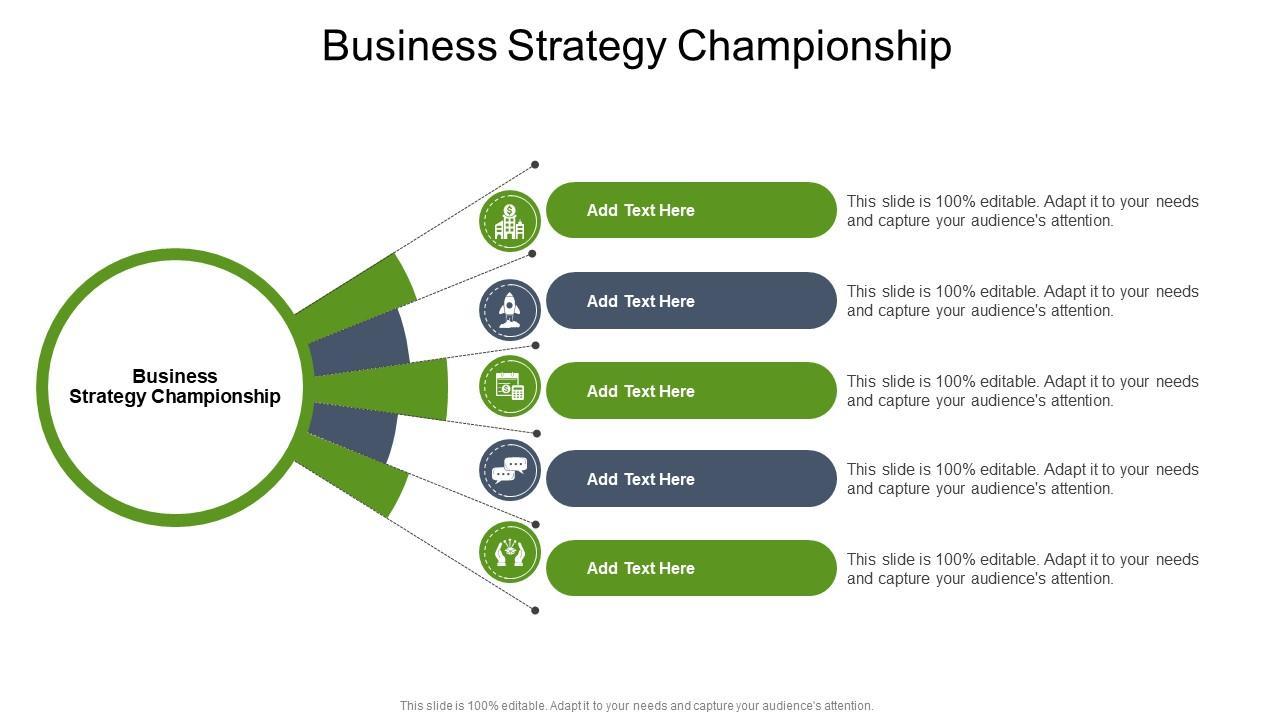 Business Strategy Championship

Business Strategy Championship

Add Text Here

This slide is 100% editable. Adapt it to your needs and capture your audience's attention.

Add Text Here

This slide is 100% editable. Adapt it to your needs and capture your audience's attention.

Add Text Here

This slide is 100% editable. Adapt it to your needs and capture your audience's attention.

Add Text Here

This slide is 100% editable. Adapt it to your needs and capture your audience's attention.

Add Text Here

This slide is 100% editable. Adapt it to your needs and capture your audience's attention.

This slide is 100% editable. Adapt it to your needs and capture your audience's attention.